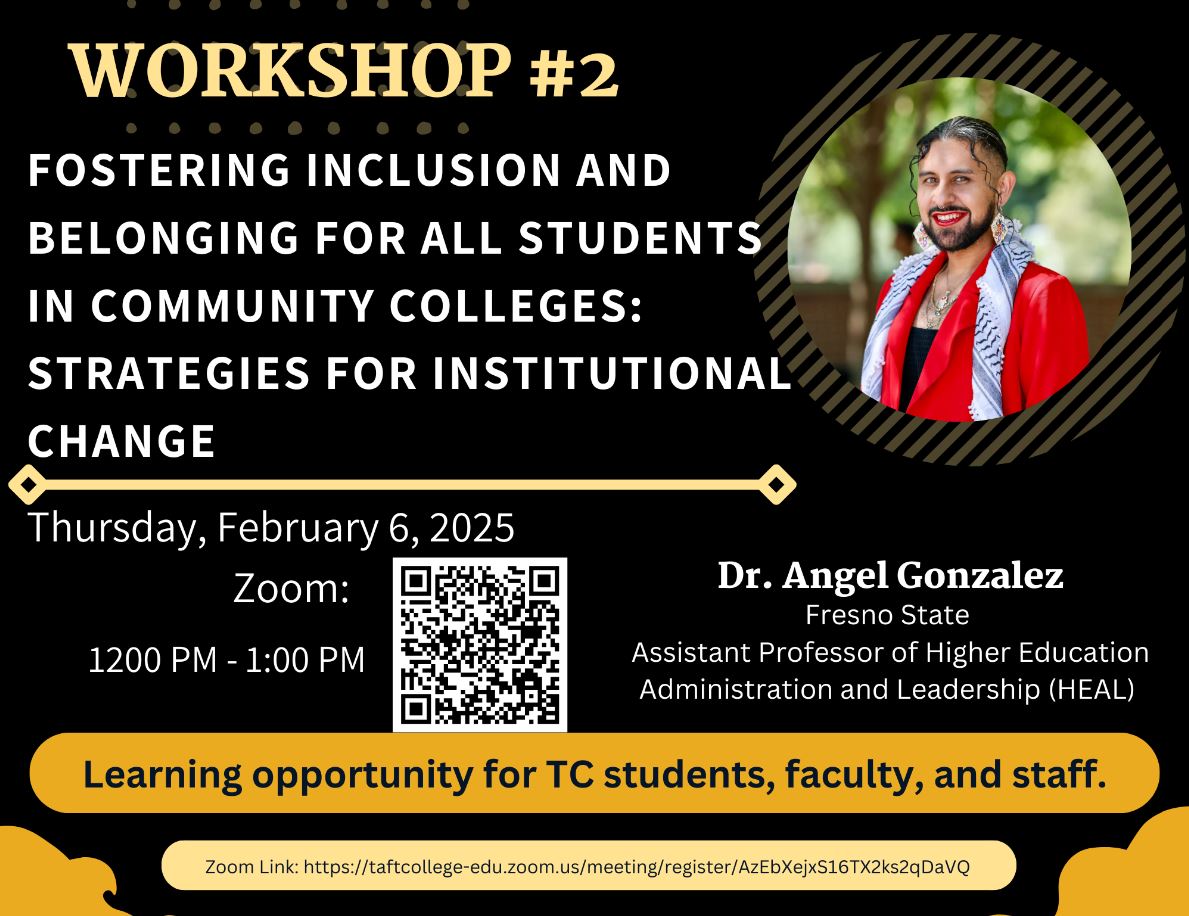 WORKSHOP #2

FOSTERING INCLUSION AND BELONGING FOR ALL STUDENTS IN COMMUNITY COLLEGES: STRATEGIES FOR INSTITUTIONAL CHANGE

Thursday, February 6, 2025

Zoom:

1200 PM - 1:00 PM

Dr. Angel Gonzalez
Fresno State
Assistant Professor of Higher Education Administration and Leadership (HEAL)

Learning opportunity for TC students, faculty, and staff.

Zoom Link: https://taftcollege-edu.zoom.us/meeting/register/AzEbXejxS16TX2ks2qDaVQ